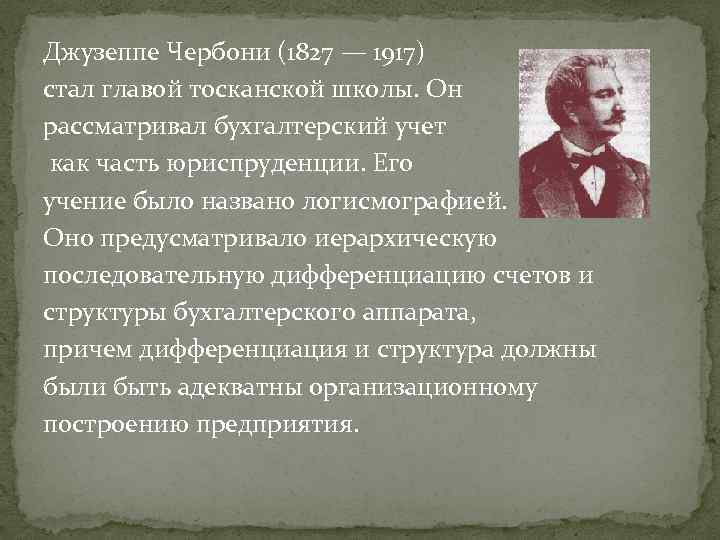 Джузеппе Чербони (1827 — 1917) стал главой тосканской школы. Он рассматривал бухгалтерский учет как часть юриспруденции. Его учение было названо логисмографией. Оно предусматривало иерархическую последовательную дифференциацию счетов и структуры бухгалтерского аппарата, причем дифференциация и структура должны были быть адекватны организационному построению предприятия.